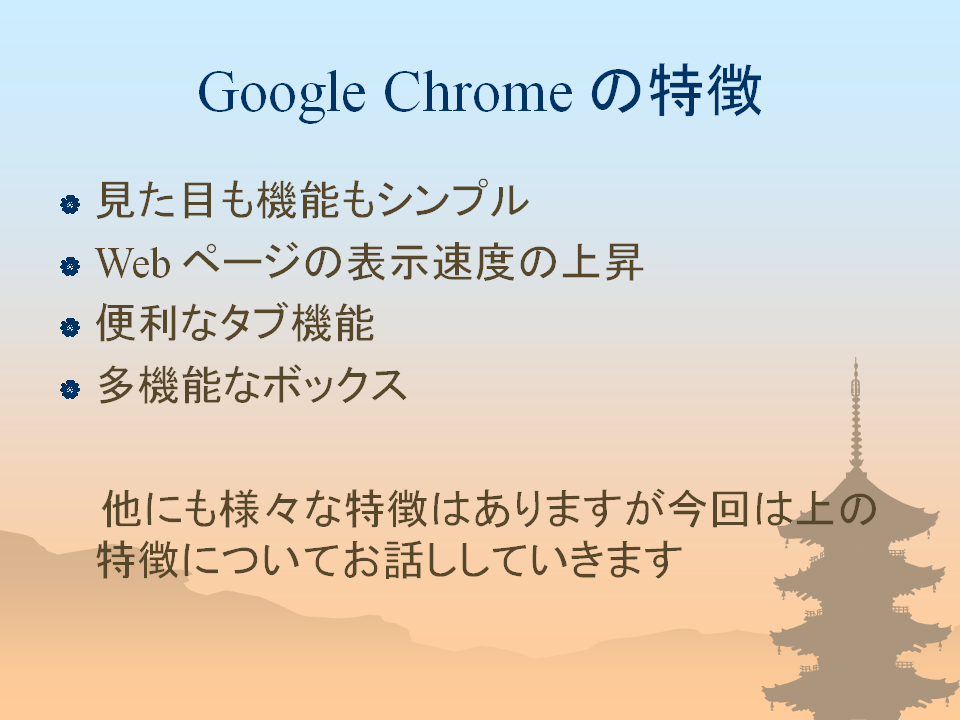 Google Chrome の特徴

見た目も機能もシンプル

Web ページの表示速度の上昇

便利なタブ機能

多機能なボックス

他にも様々な特徴はありますが今回は上の特徴についてお話ししていきます